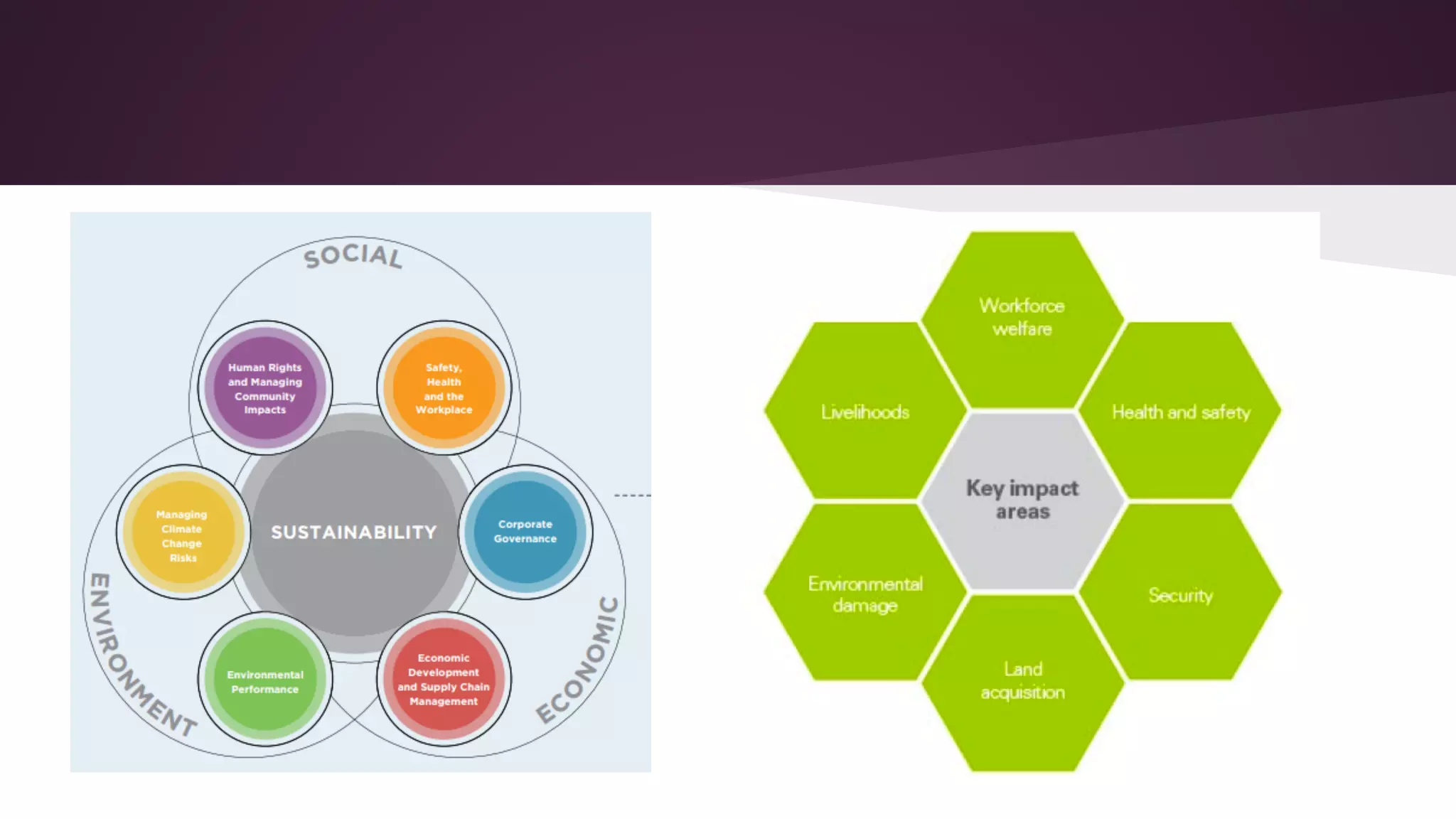 SOCIAL

Human Rights and Managing Community Impacts

Safety, Health and the Workplace

Managing Climate Change Risks

SUSTAINABILITY

Corporate Governance

Environmental Performance

Economic Development and Supply Chain Management

ENVIRONMENT

ECONOMIC

Workforce welfare

Livelihoods

Health and safety

Key impact areas

Environmental damage

Security

Land acquisition